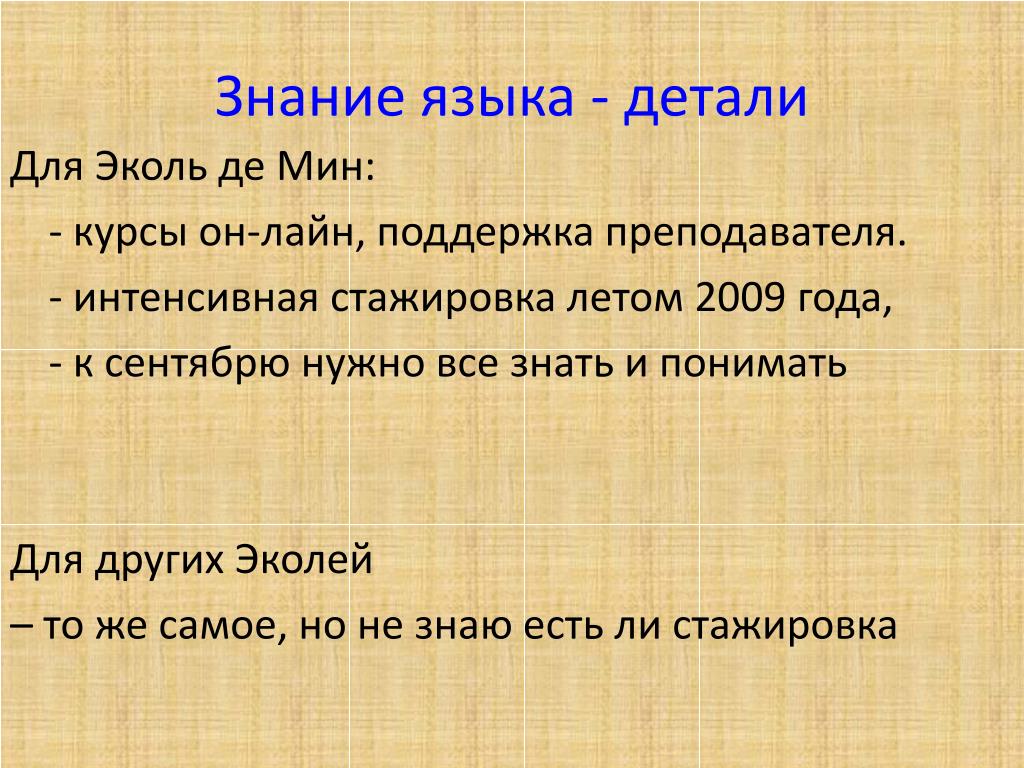 Знание языка - детали

Для Эколь де Мин:

- курсы он-лайн, поддержка преподавателя.

- интенсивная стажировка летом 2009 года,

- к сентябрю нужно все знать и понимать

Для других Эколей

– то же самое, но не знаю есть ли стажировка